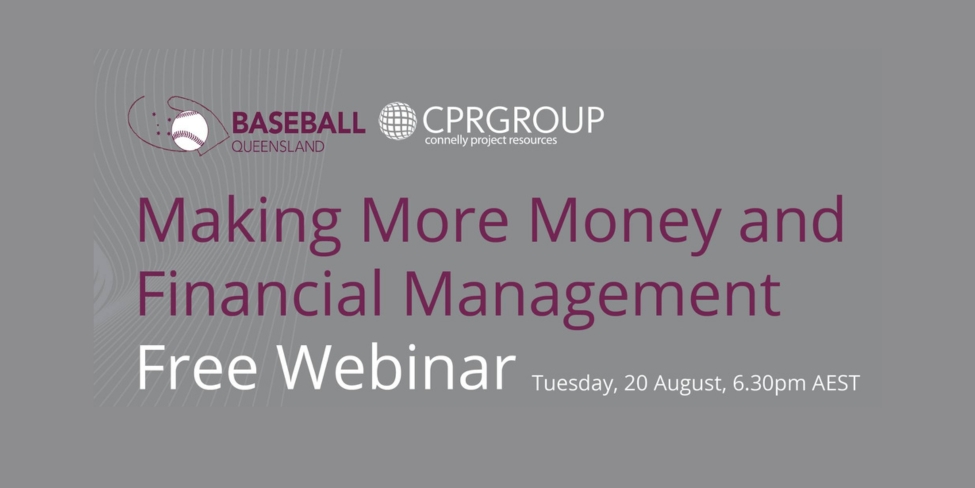 BASEBALL
QUEENSLAND

CPRGROUP
connelly project resources

Making More Money and Financial Management

Free Webinar Tuesday, 20 August, 6.30pm AEST